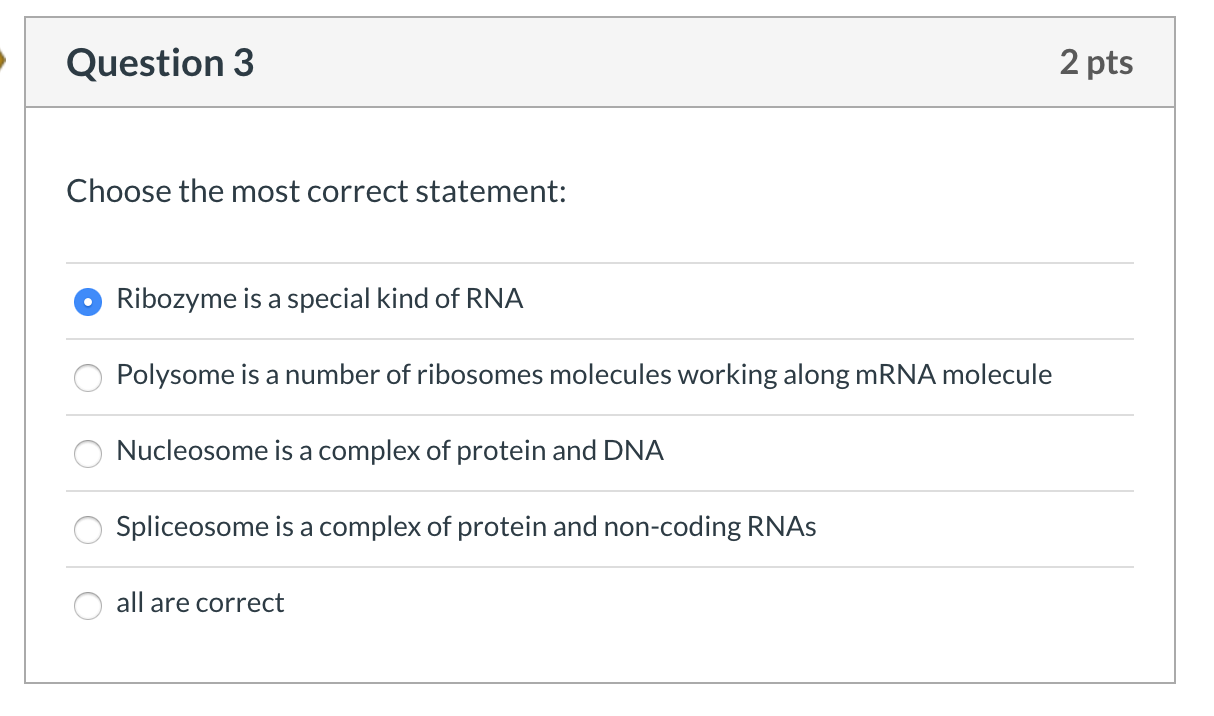 Question 3

2 pts

Choose the most correct statement:

Ribozyme is a special kind of RNA

Polysome is a number of ribosomes molecules working along mRNA molecule

Nucleosome is a complex of protein and DNA

Spliceosome is a complex of protein and non-coding RNAs

all are correct